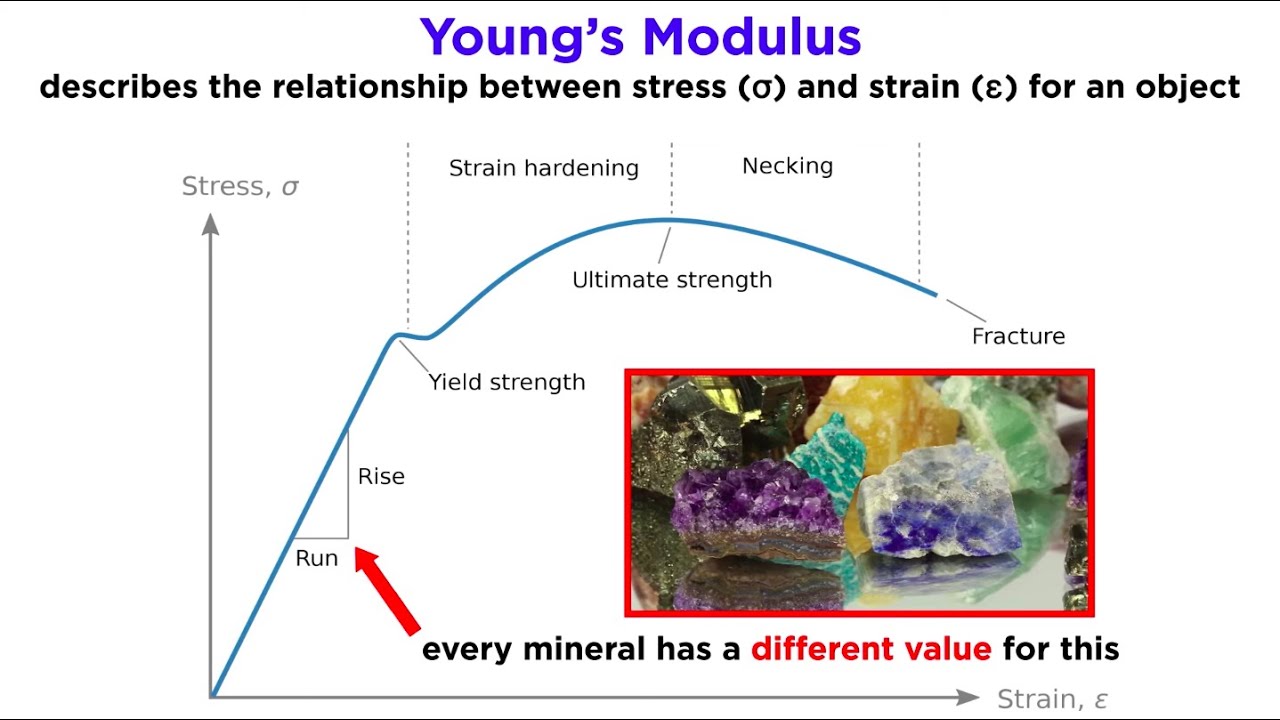 Young's Modulus

describes the relationship between stress (σ) and strain (ε) for an object

Stress, $\sigma$

Strain hardening

Necking

Ultimate strength

Fracture

Yield strength

Rise

Run

every mineral has a different value for this

Strain, $\varepsilon$